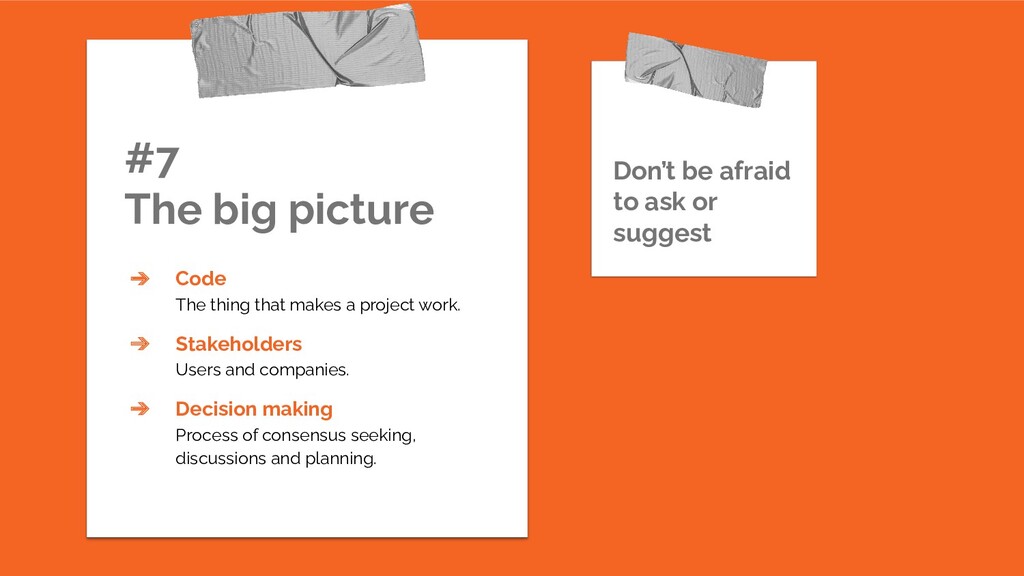 #7
The big picture

➔ Code
The thing that makes a project work.

➔ Stakeholders
Users and companies.

➔ Decision making
Process of consensus seeking, discussions and planning.

Don't be afraid to ask or suggest